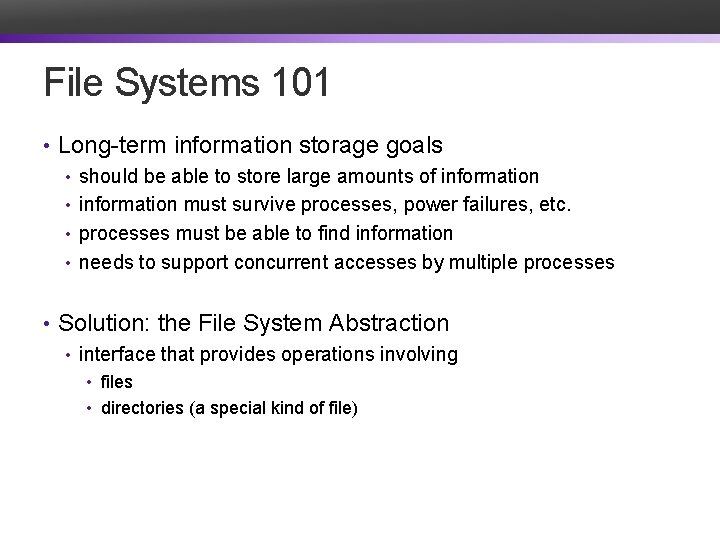 File Systems 101

• Long-term information storage goals
  • should be able to store large amounts of information
  • information must survive processes, power failures, etc.
  • processes must be able to find information
  • needs to support concurrent accesses by multiple processes

• Solution: the File System Abstraction
  • interface that provides operations involving
    • files
    • directories (a special kind of file)